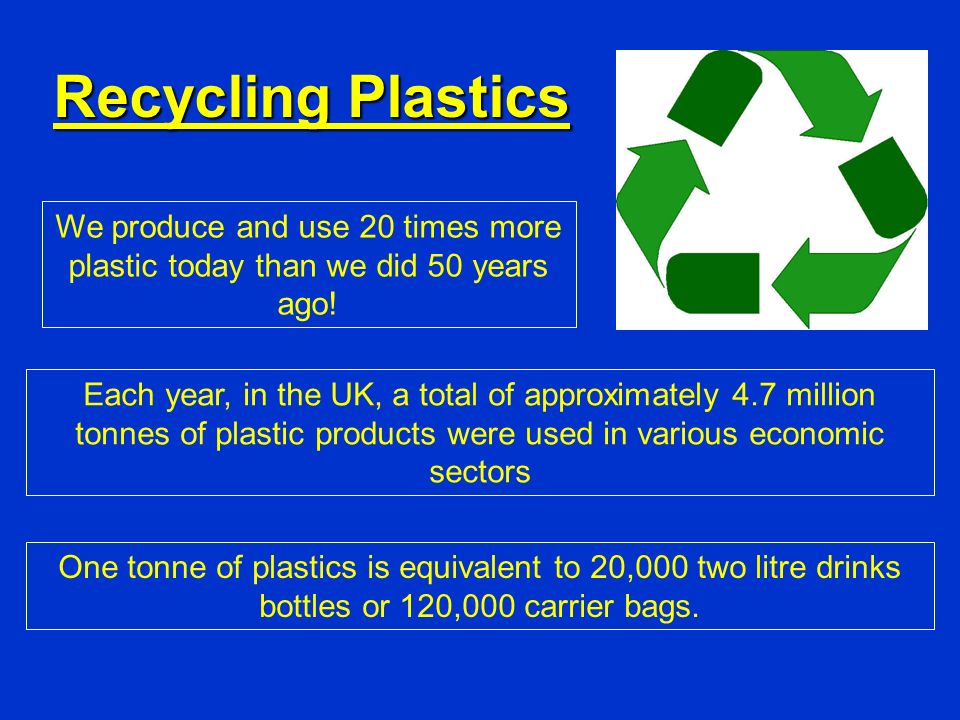 Recycling Plastics

We produce and use 20 times more plastic today than we did 50 years ago!

Each year, in the UK, a total of approximately 4.7 million tonnes of plastic products were used in various economic sectors

One tonne of plastics is equivalent to 20,000 two litre drinks bottles or 120,000 carrier bags.